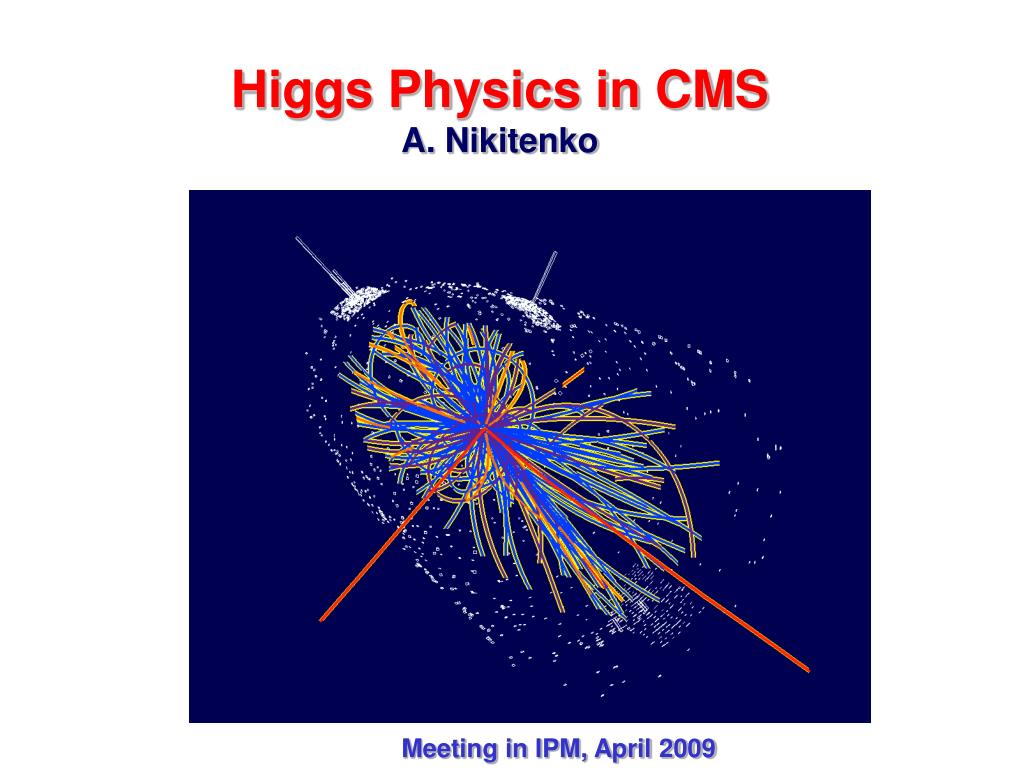 Higgs Physics in CMS
A. Nikitenko

Meeting in IPM, April 2009